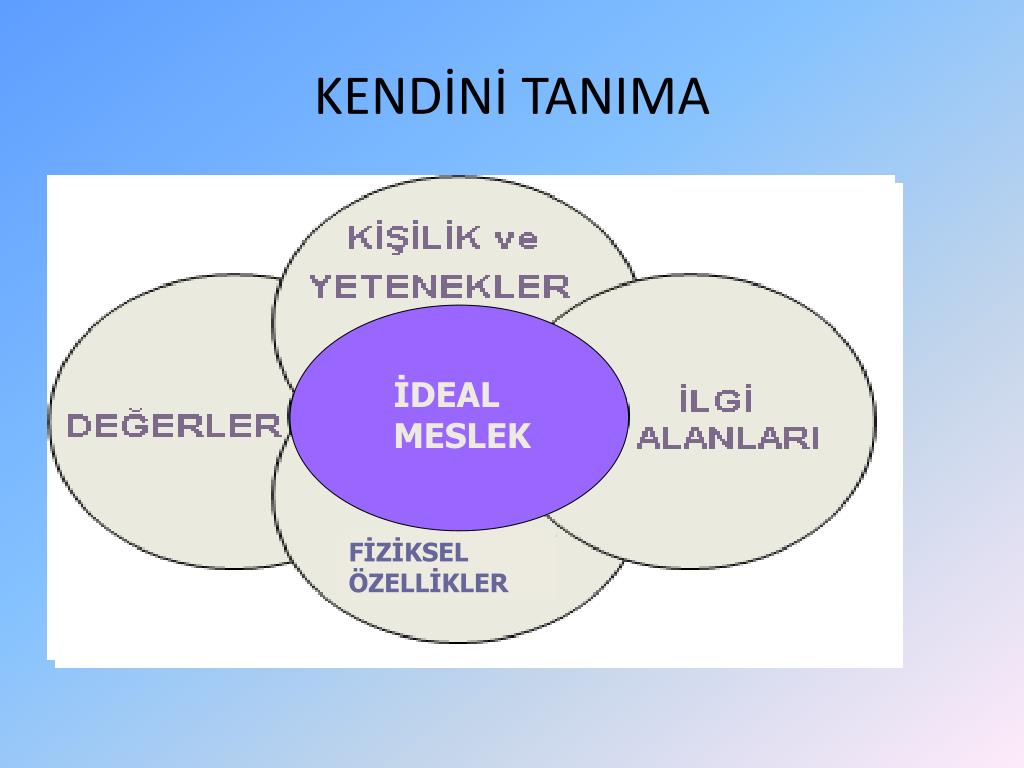 KENDİNİ TANIMA

KİŞİLİK ve YETENEKLER

DEĞERLER

İDEAL MESLEK

İLGİ ALANLARI

FİZİKSEL ÖZELLİKLER